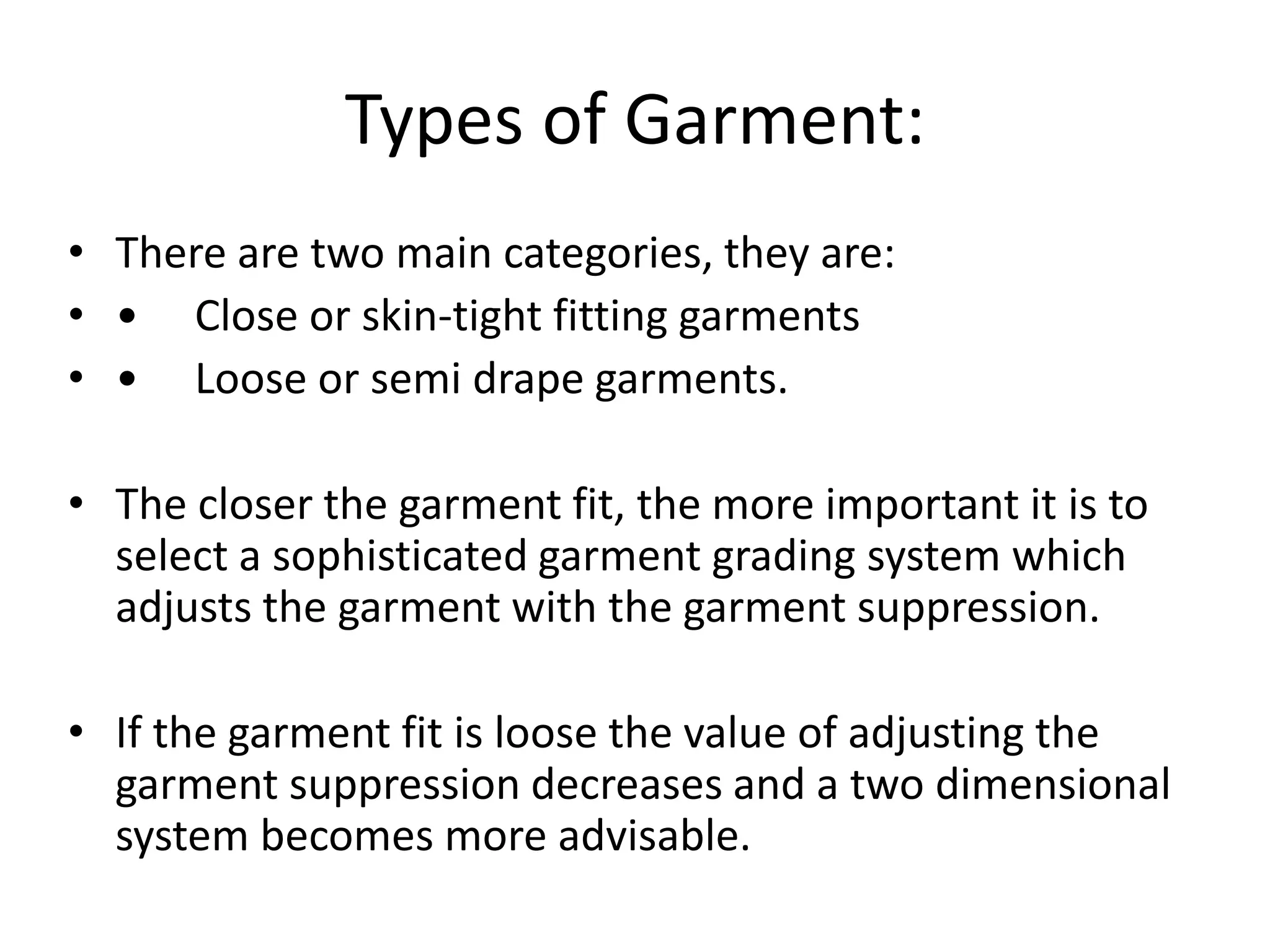 Types of Garment:

• There are two main categories, they are:
• • Close or skin-tight fitting garments
• • Loose or semi drape garments.

• The closer the garment fit, the more important it is to select a sophisticated garment grading system which adjusts the garment with the garment suppression.

• If the garment fit is loose the value of adjusting the garment suppression decreases and a two dimensional system becomes more advisable.